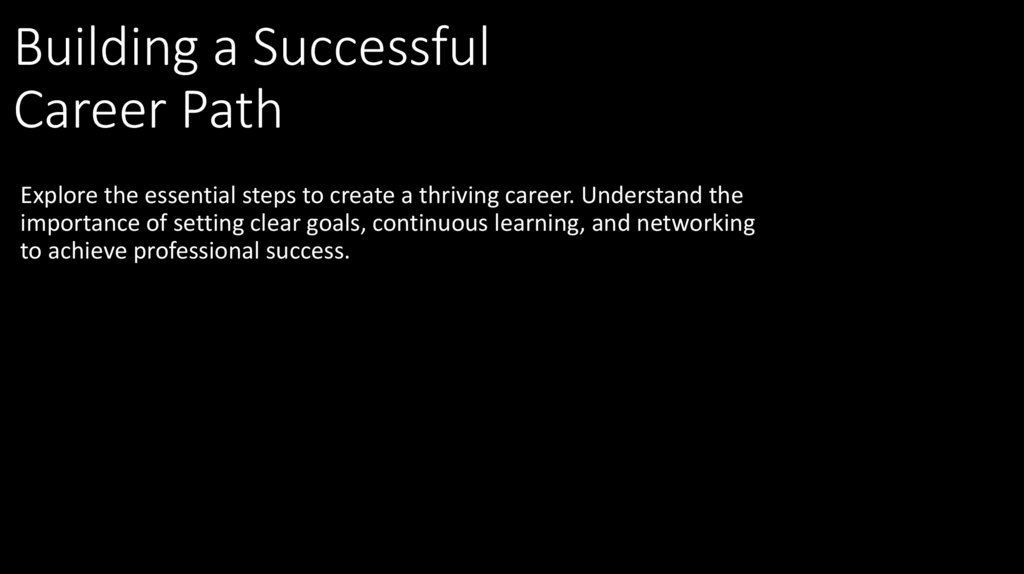 Building a Successful Career Path

Explore the essential steps to create a thriving career. Understand the importance of setting clear goals, continuous learning, and networking to achieve professional success.